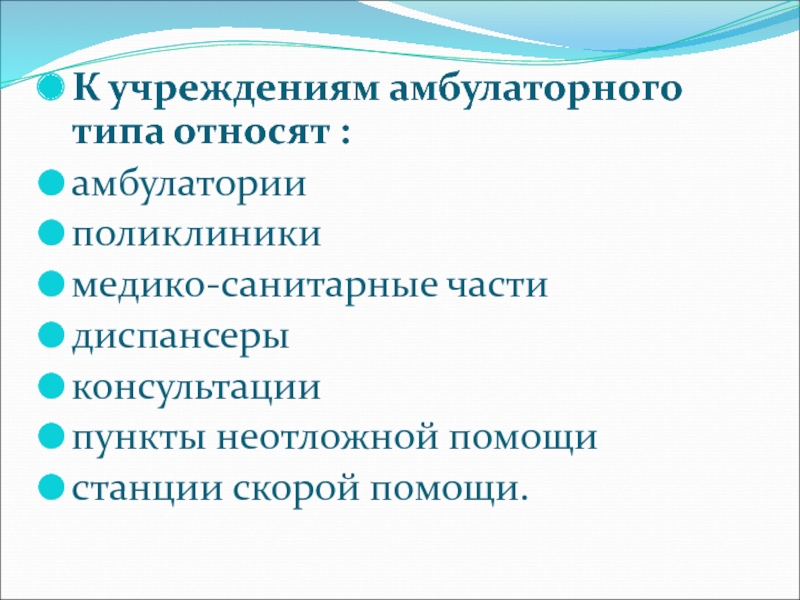 К учреждениям амбулаторного типа относят :
амбулатории
поликлиники
медико-санитарные части
диспансеры
консультации
пункты неотложной помощи
станции скорой помощи.